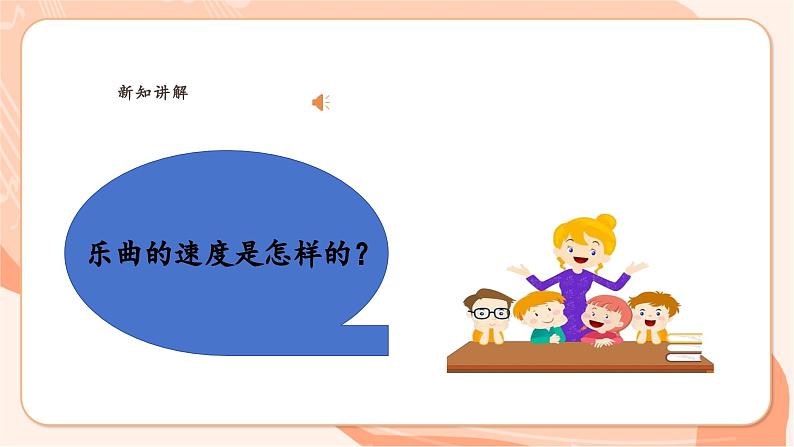 新知讲解

乐曲的速度是怎样的？